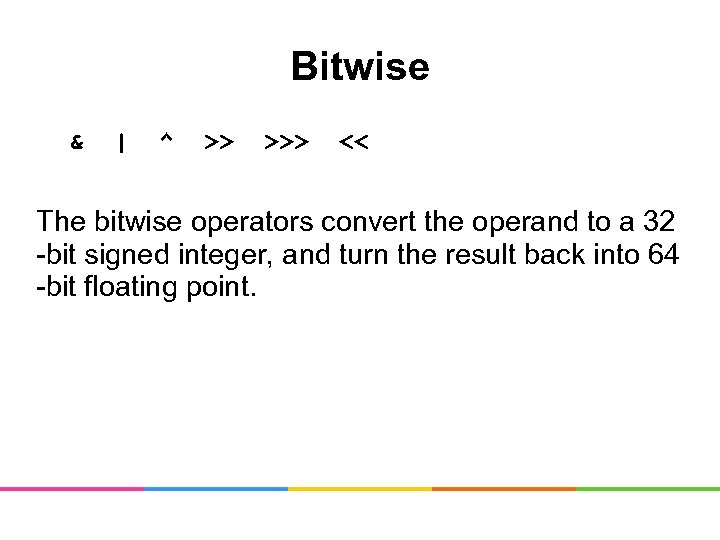 Bitwise

& | ^ >> >>> <<

The bitwise operators convert the operand to a 32 -bit signed integer, and turn the result back into 64 -bit floating point.